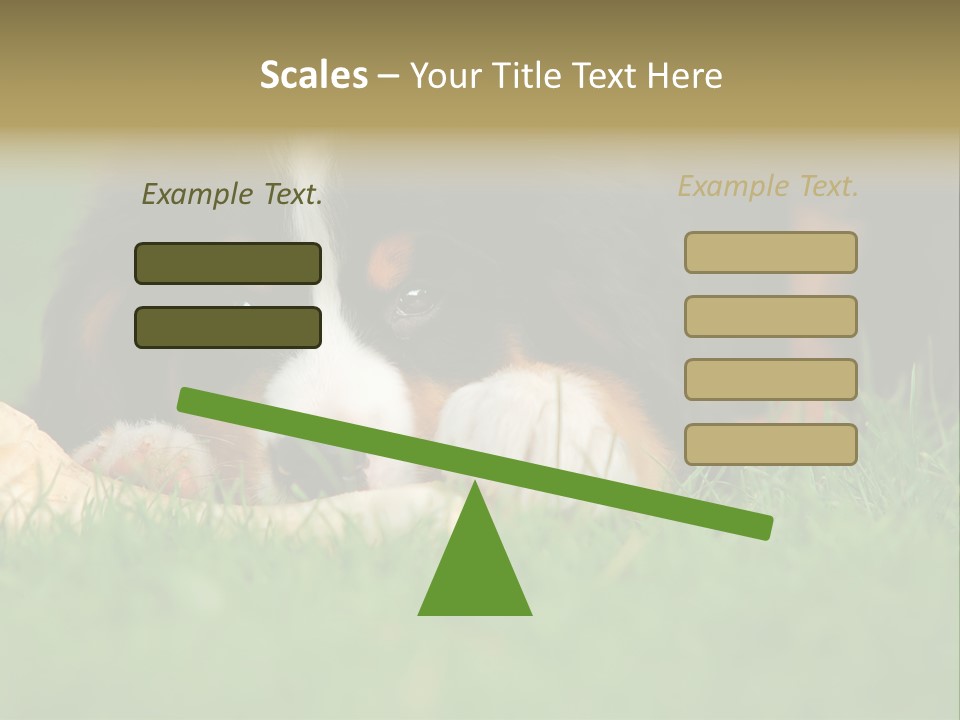 Scales – Your Title Text Here

Example Text.

Example Text.